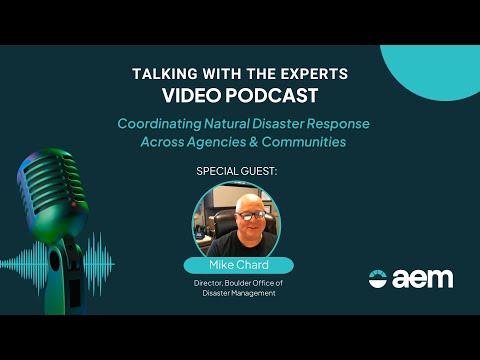 TALKING WITH THE EXPERTS
VIDEO PODCAST

Coordinating Natural Disaster Response Across Agencies & Communities

SPECIAL GUEST:

Mike Chard

Director, Boulder Office of Disaster Management

aem